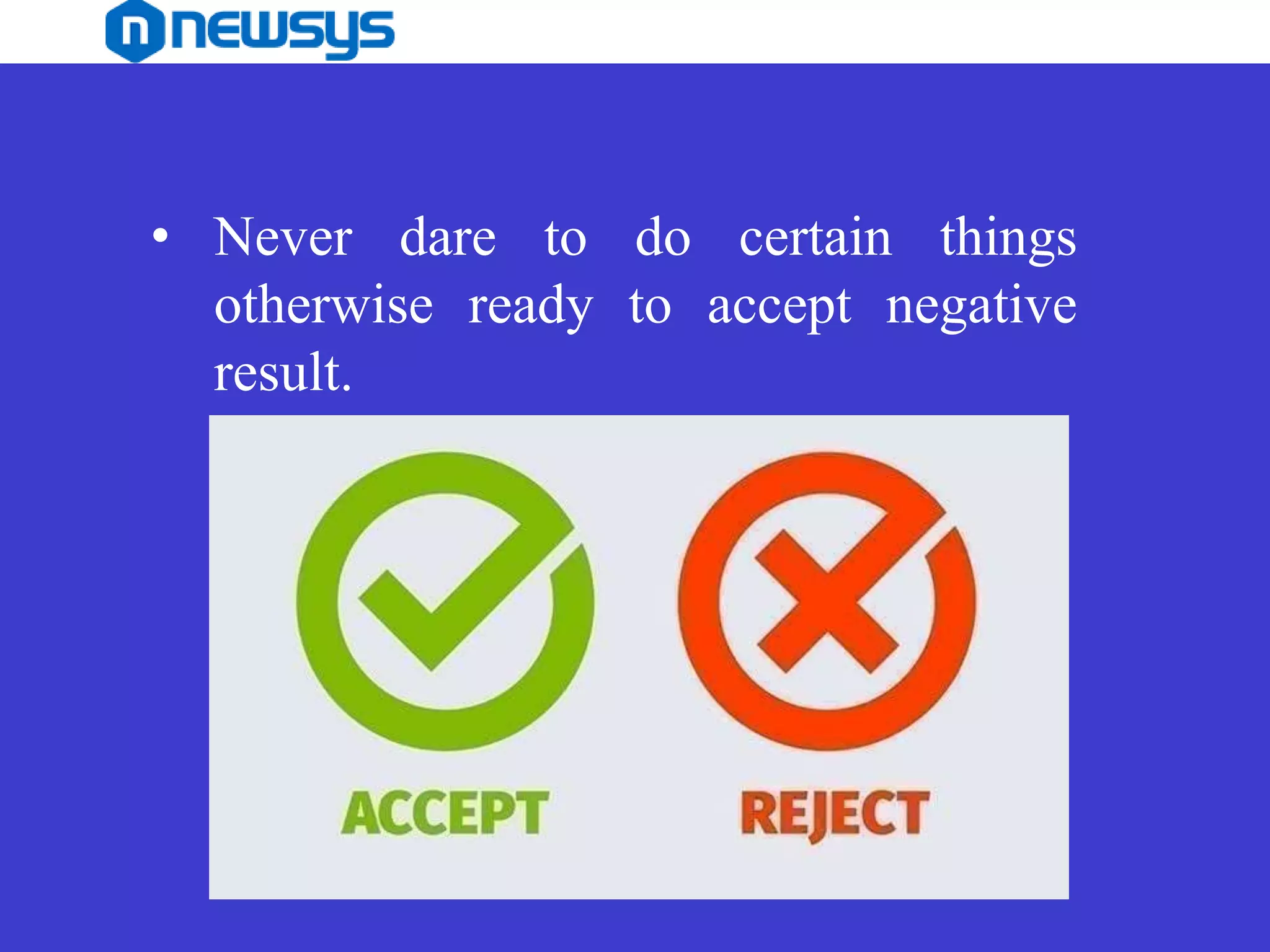 newsys

• Never dare to do certain things otherwise ready to accept negative result.

ACCEPT

REJECT